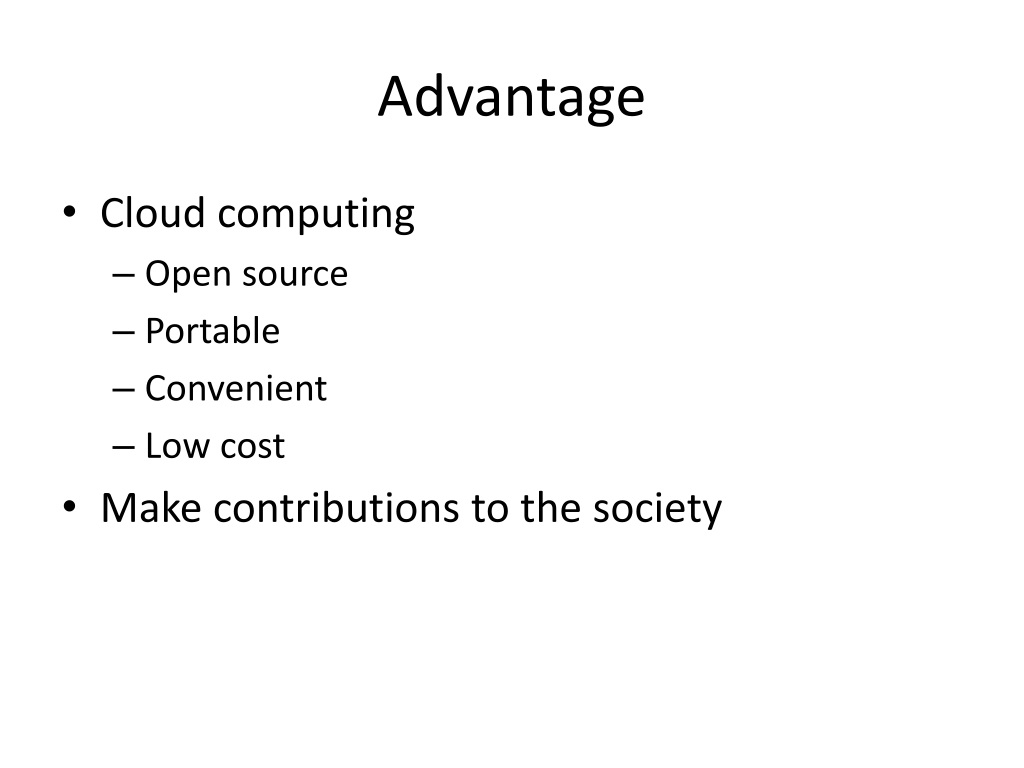 Advantage

• Cloud computing
– Open source
– Portable
– Convenient
– Low cost
• Make contributions to the society